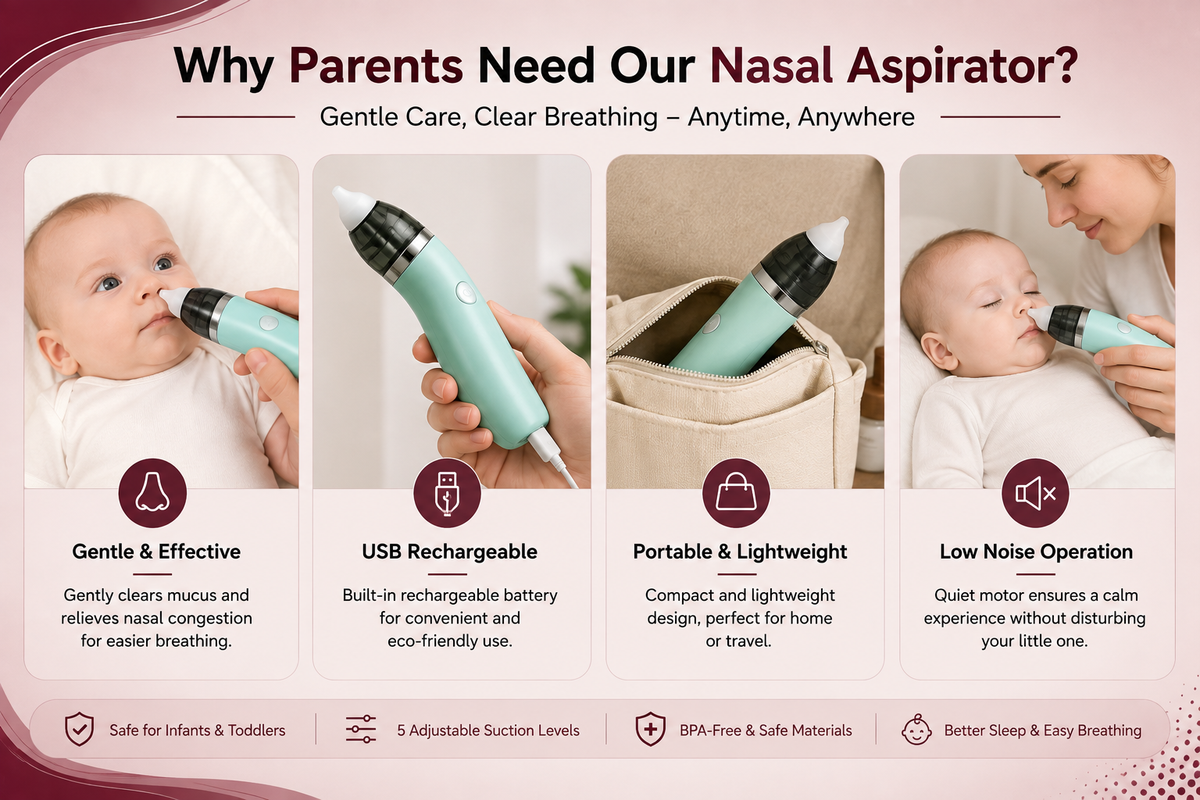 Why Parents Need Our Nasal Aspirator?

Gentle Care, Clear Breathing – Anytime, Anywhere

Gentle & Effective

Gently clears mucus and relieves nasal congestion for easier breathing.

USB Rechargeable

Built-in rechargeable battery for convenient and eco-friendly use.

Portable & Lightweight

Compact and lightweight design, perfect for home or travel.

Low Noise Operation

Quiet motor ensures a calm experience without disturbing your little one.

Safe for Infants & Toddlers

5 Adjustable Suction Levels

BPA-Free & Safe Materials

Better Sleep & Easy Breathing